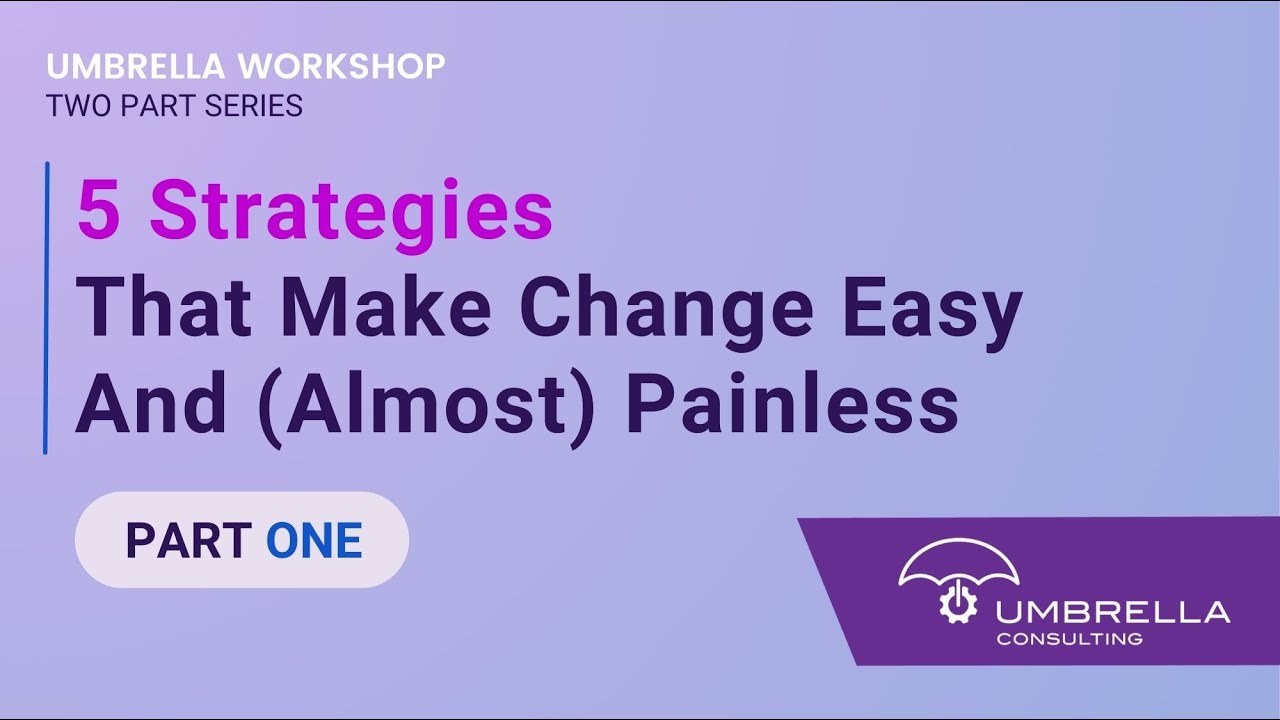 UMBRELLA WORKSHOP
TWO PART SERIES

5 Strategies
That Make Change Easy
And (Almost) Painless

PART ONE

UMBRELLA
CONSULTING